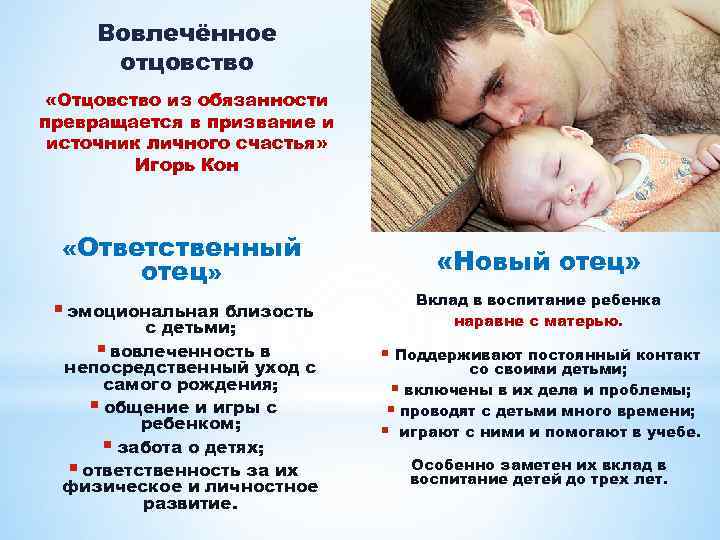 Вовлечённое отцовство

«Отцовство из обязанности превращается в призвание и источник личного счастья»
Игорь Кон

«Ответственный отец»

▪ эмоциональная близость с детьми;
▪ вовлеченность в непосредственный уход с самого рождения;
▪ общение и игры с ребенком;
▪ забота о детях;
▪ ответственность за их физическое и личностное развитие.

«Новый отец»

Вклад в воспитание ребенка наравне с матерью.

▪ Поддерживают постоянный контакт со своими детьми;
▪ включены в их дела и проблемы;
▪ проводят с детьми много времени;
▪ играют с ними и помогают в учебе.

Особенно заметен их вклад в воспитание детей до трех лет.